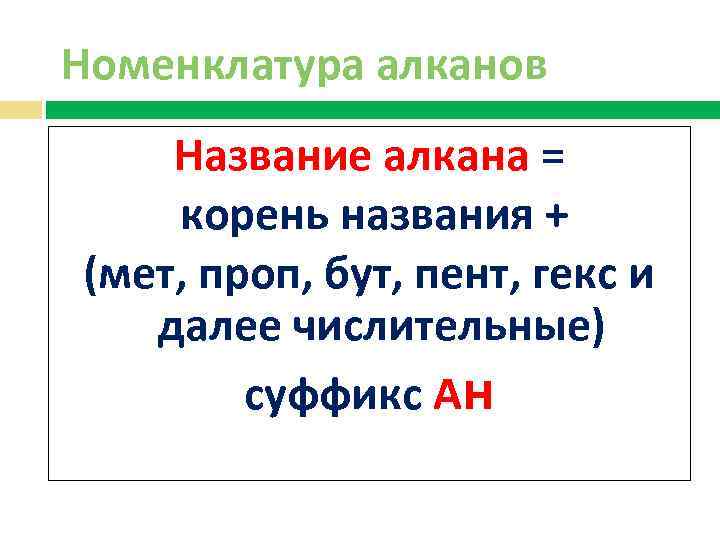 Номенклатура алканов

Название алкана =
корень названия +
(мет, проп, бут, пент, гекс и далее числительные)
суффикс АН